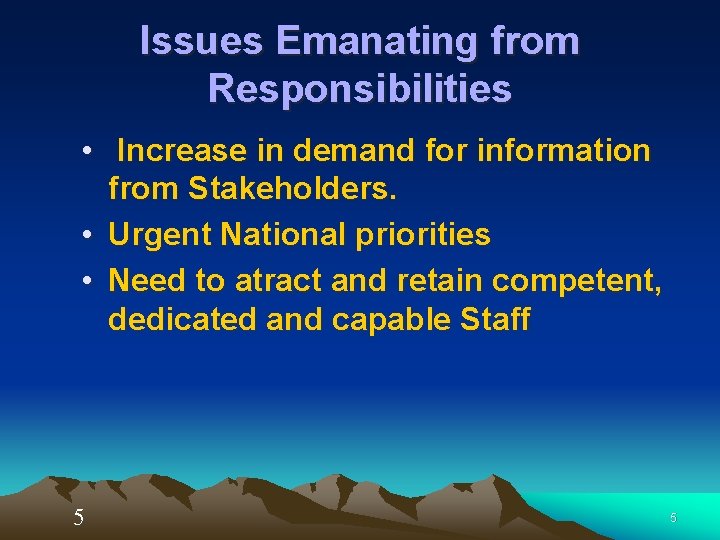 Issues Emanating from Responsibilities

• Increase in demand for information from Stakeholders.
• Urgent National priorities
• Need to atract and retain competent, dedicated and capable Staff

5

6